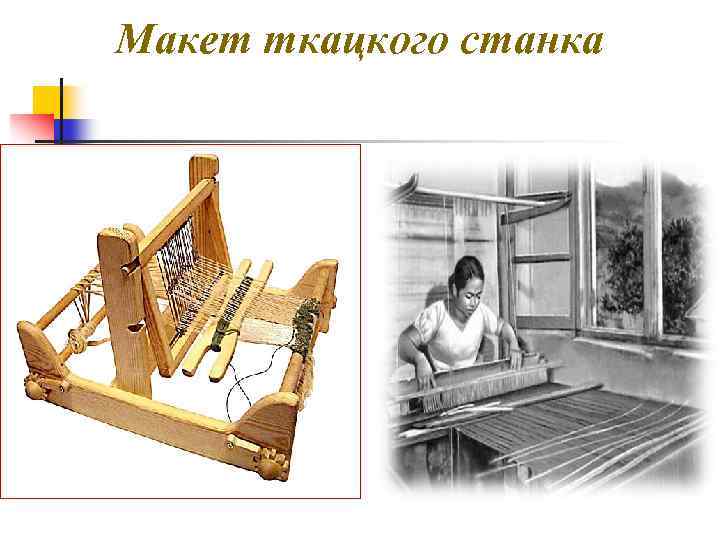 Макет ткацкого станка